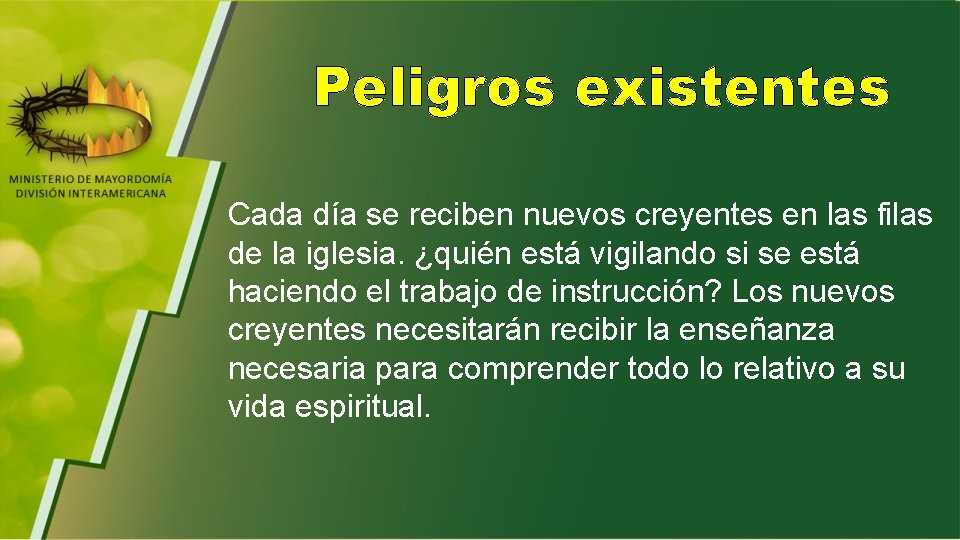 MINISTERIO DE MAYORDOMÍA
DIVISIÓN INTERAMERICANA

Peligros existentes

Cada día se reciben nuevos creyentes en las filas de la iglesia. ¿quién está vigilando si se está haciendo el trabajo de instrucción? Los nuevos creyentes necesitarán recibir la enseñanza necesaria para comprender todo lo relativo a su vida espiritual.